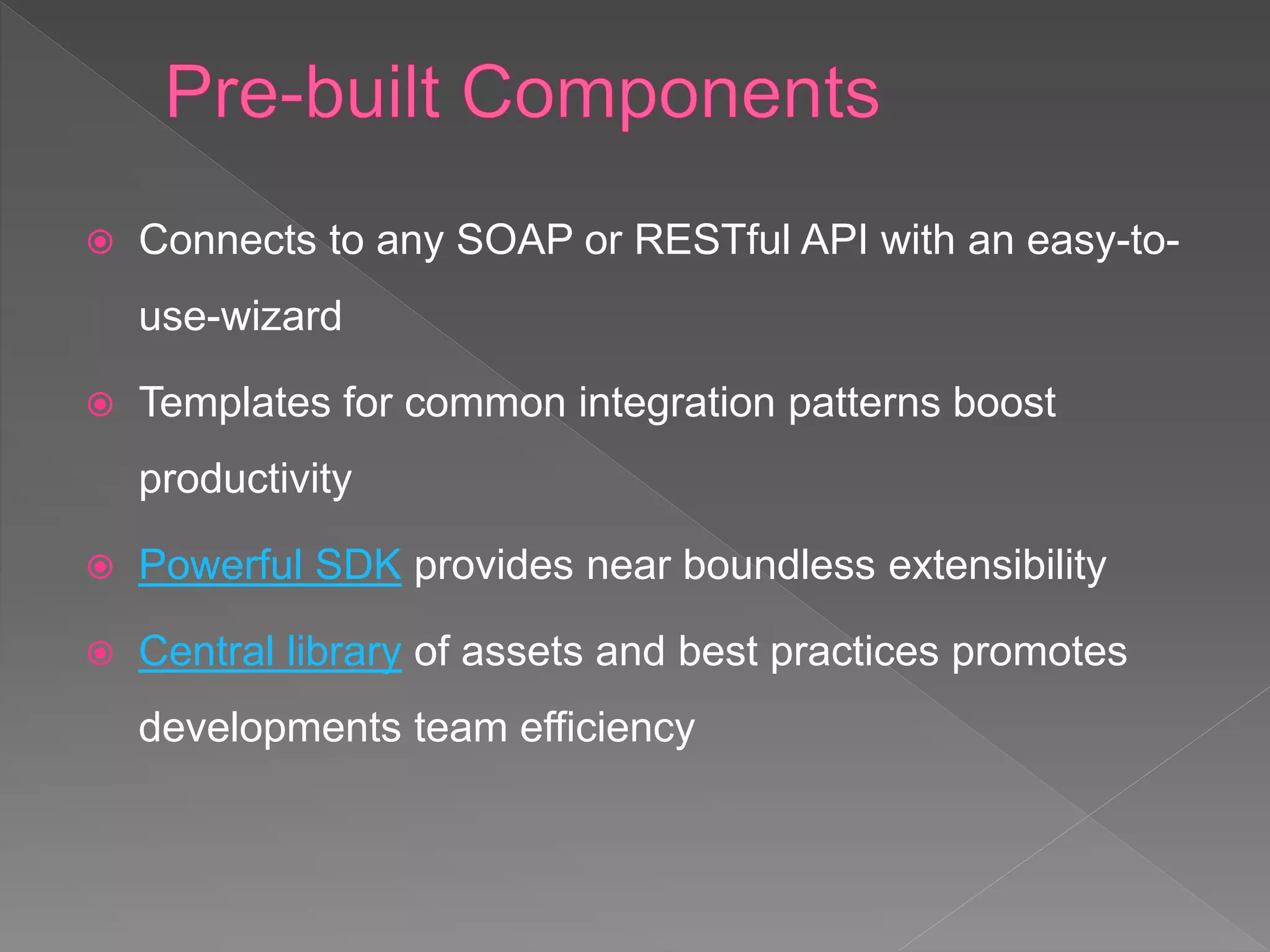 Pre-built Components

Connects to any SOAP or RESTful API with an easy-to-use-wizard

Templates for common integration patterns boost productivity

Powerful SDK provides near boundless extensibility

Central library of assets and best practices promotes developments team efficiency